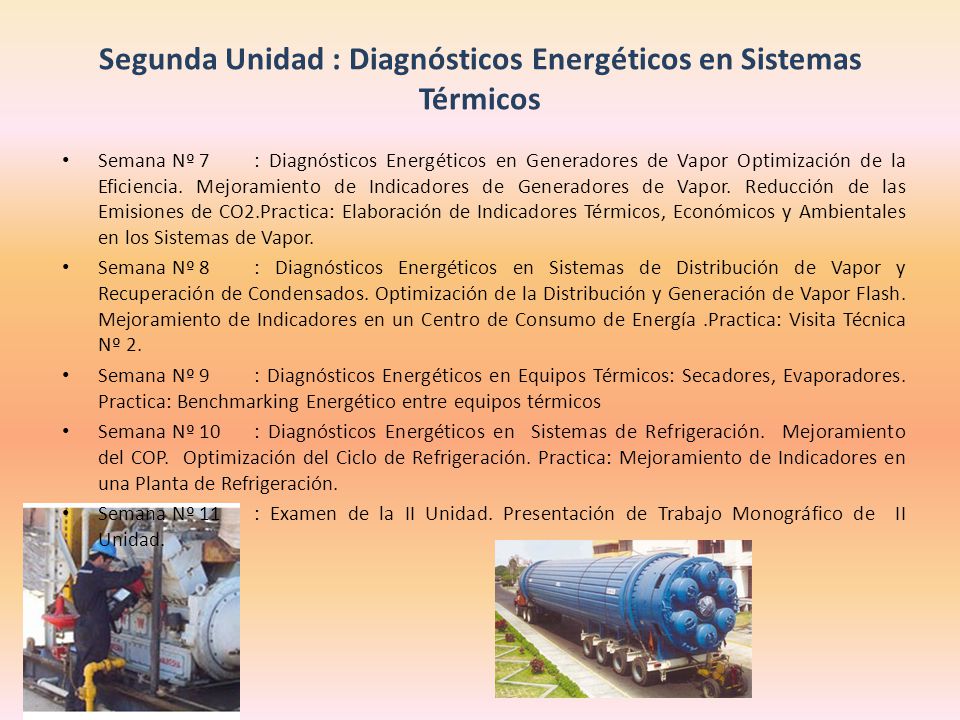 Segunda Unidad : Diagnósticos Energéticos en Sistemas Térmicos

• Semana Nº 7 : Diagnósticos Energéticos en Generadores de Vapor Optimización de la Eficiencia. Mejoramiento de Indicadores de Generadores de Vapor. Reducción de las Emisiones de CO2.Practica: Elaboración de Indicadores Térmicos, Económicos y Ambientales en los Sistemas de Vapor.

• Semana Nº 8 : Diagnósticos Energéticos en Sistemas de Distribución de Vapor y Recuperación de Condensados. Optimización de la Distribución y Generación de Vapor Flash. Mejoramiento de Indicadores en un Centro de Consumo de Energía .Practica: Visita Técnica Nº 2.

• Semana Nº 9 : Diagnósticos Energéticos en Equipos Térmicos: Secadores, Evaporadores. Practica: Benchmarking Energético entre equipos térmicos

• Semana Nº 10 : Diagnósticos Energéticos en Sistemas de Refrigeración. Mejoramiento del COP. Optimización del Ciclo de Refrigeración. Practica: Mejoramiento de Indicadores en una Planta de Refrigeración.

• Semana Nº 11 : Examen de la II Unidad. Presentación de Trabajo Monográfico de II Unidad.